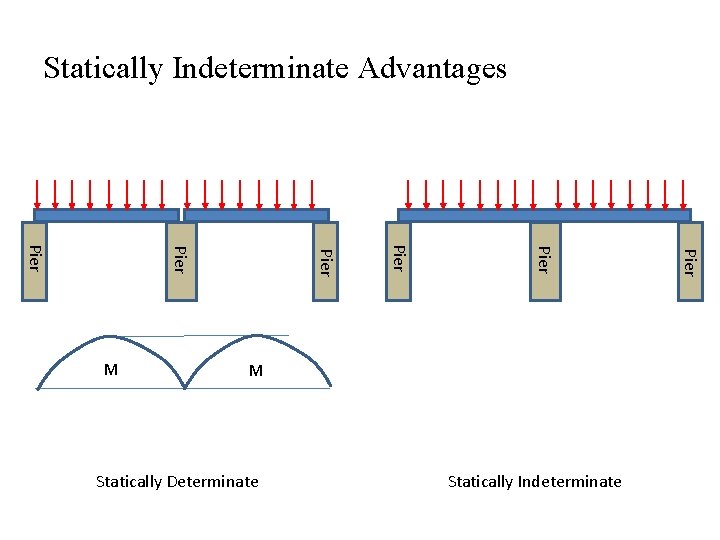 Statically Indeterminate Advantages

Pier
Pier
Pier

Pier
Pier
Pier

M
M

Statically Determinate

Statically Indeterminate